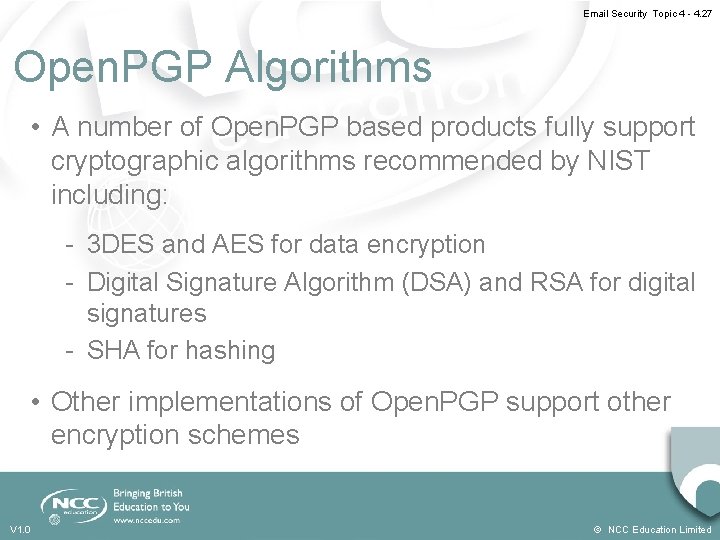 Email Security Topic 4 - 4.27

OpenPGP Algorithms

• A number of OpenPGP based products fully support cryptographic algorithms recommended by NIST including:

- 3DES and AES for data encryption
- Digital Signature Algorithm (DSA) and RSA for digital signatures
- SHA for hashing

• Other implementations of OpenPGP support other encryption schemes

NCC education

Bringing British Education to You

www.nccedu.com

V1.0

© NCC Education Limited